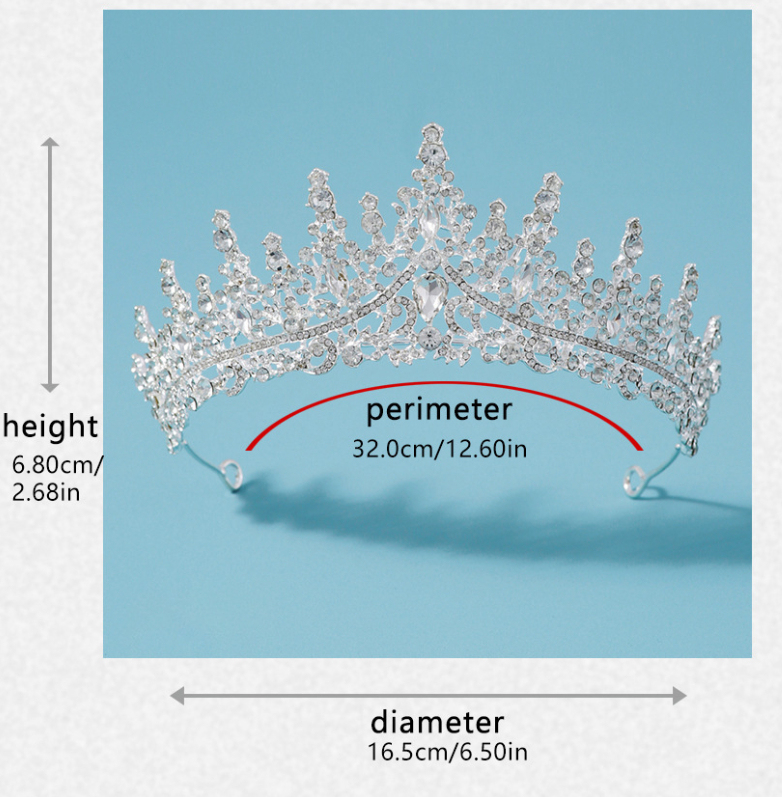 height
6.80cm/
2.68in

perimeter
32.0cm/12.60in

diameter
16.5cm/6.50in